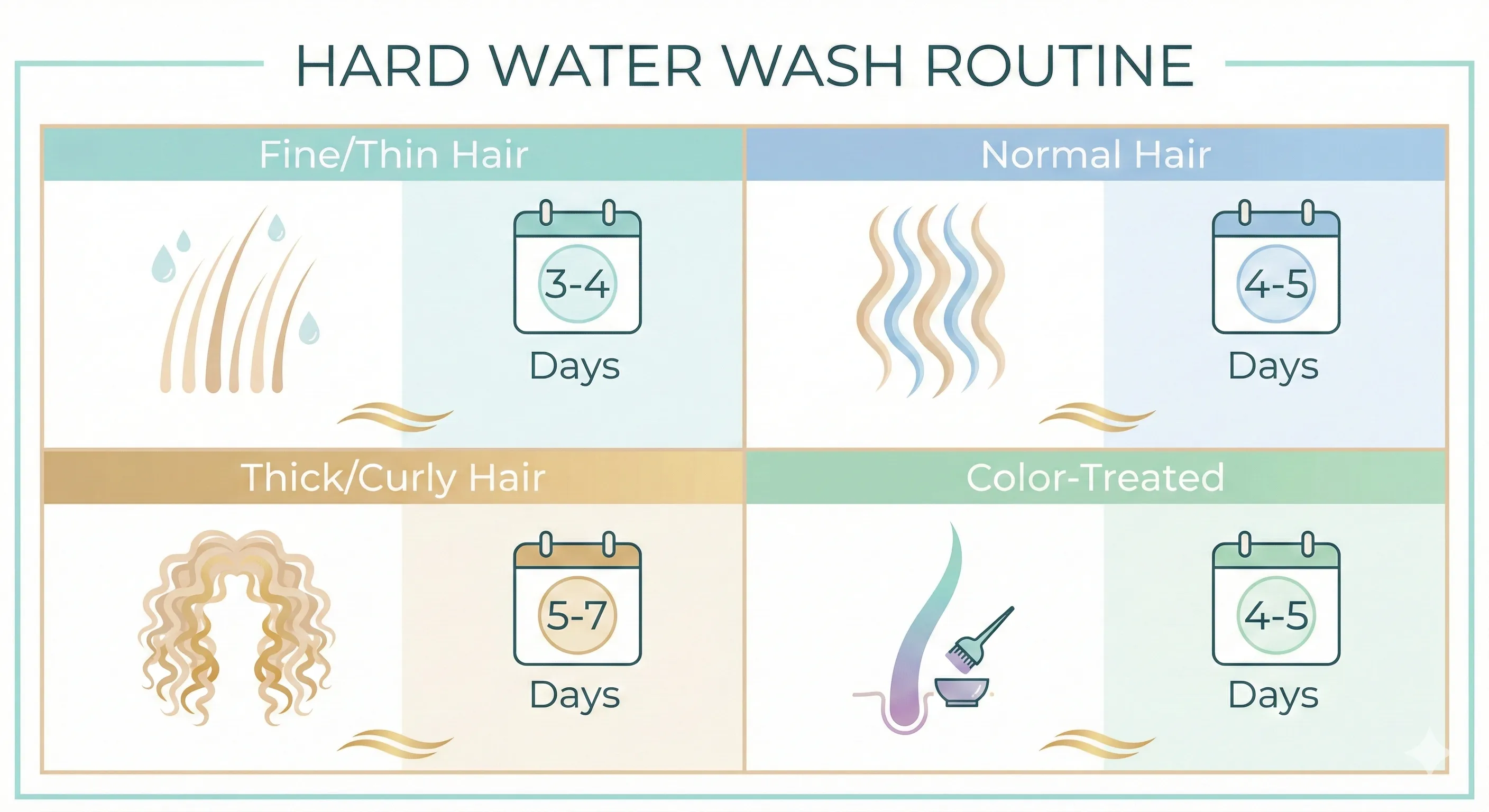 HARD WATER WASH ROUTINE

Fine/Thin Hair

3-4

Days

Normal Hair

4-5

Days

Thick/Curly Hair

5-7

Days

Color-Treated

4-5

Days